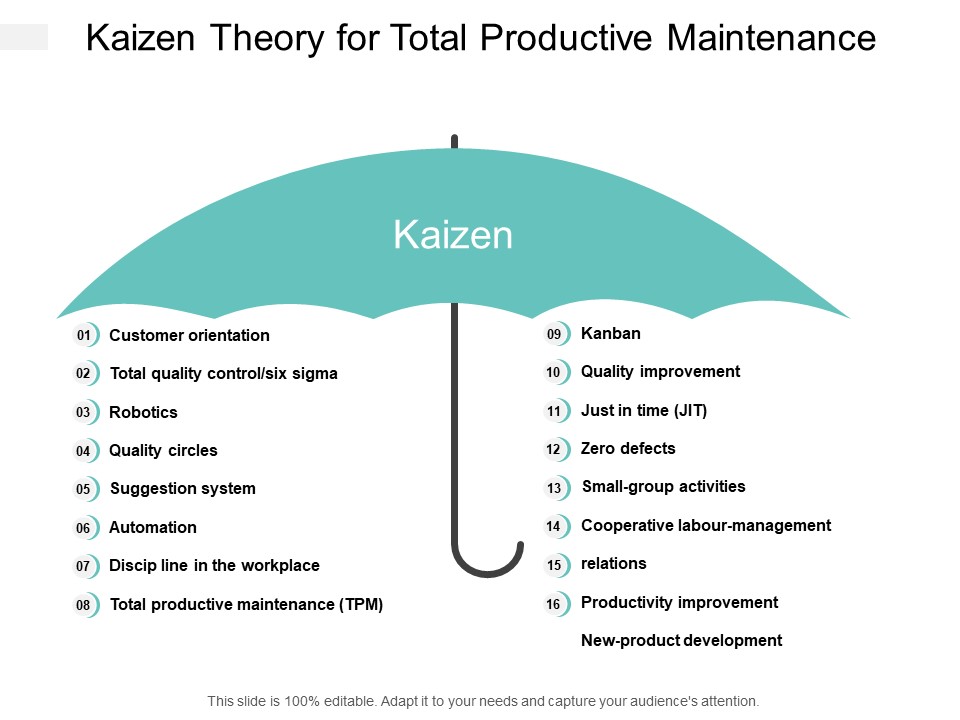 Kaizen Theory for Total Productive Maintenance

Kaizen

01 Customer orientation
02 Total quality control/six sigma
03 Robotics
04 Quality circles
05 Suggestion system
06 Automation
07 Discip line in the workplace
08 Total productive maintenance (TPM)

09 Kanban
10 Quality improvement
11 Just in time (JIT)
12 Zero defects
13 Small-group activities
14 Cooperative labour-management
15 relations
16 Productivity improvement
New-product development

This slide is 100% editable. Adapt it to your needs and capture your audience's attention.